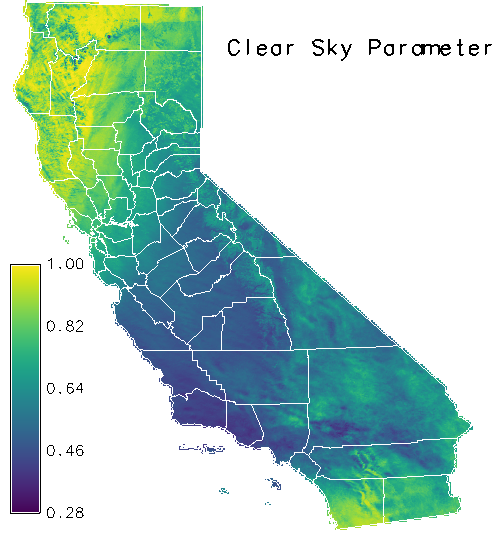 Clear Sky Parameter

1.00
0.82
0.64
0.46
0.28